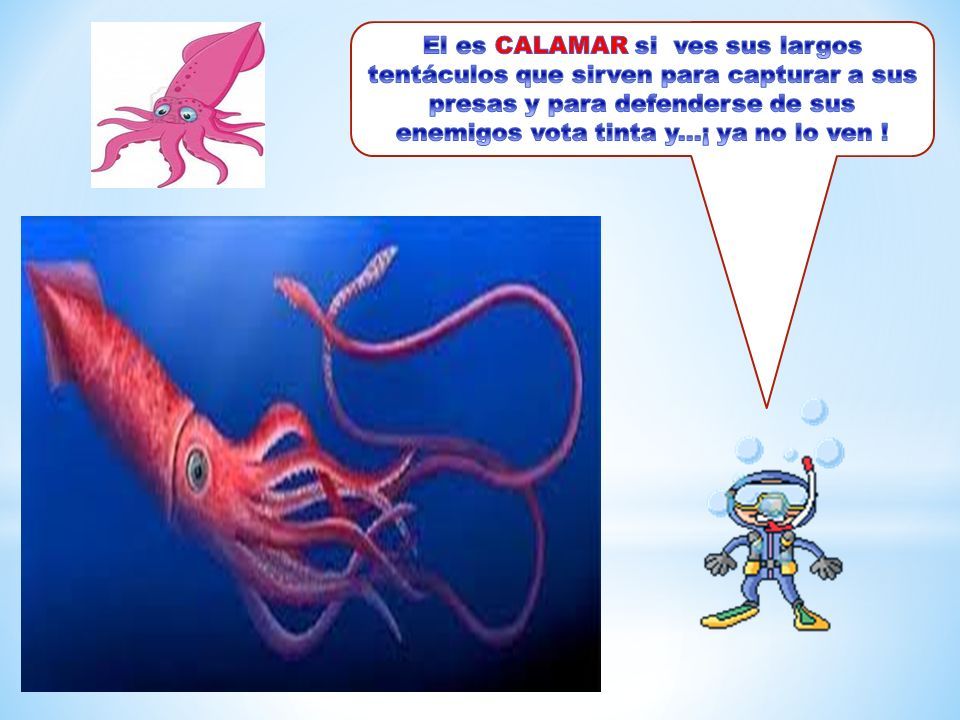 El es CALAMAR si ves sus largos tentáculos que sirven para capturar a sus presas y para defenderse de sus enemigos vota tinta y...¡ ya no lo ven !